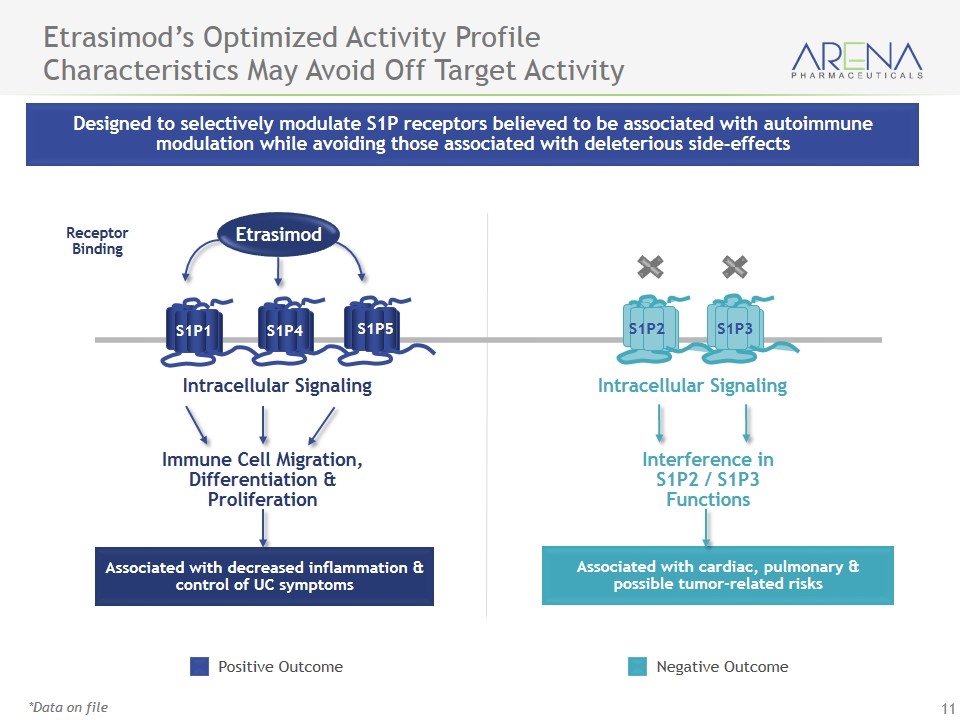 Etrasimod's Optimized Activity Profile Characteristics May Avoid Off Target Activity

ARENA
PHARMACEUTICALS

Designed to selectively modulate S1P receptors believed to be associated with autoimmune modulation while avoiding those associated with deleterious side-effects

Receptor Binding

Etrasimod

S1P1

S1P4

S1P5

Intracellular Signaling

Immune Cell Migration, Differentiation & Proliferation

Associated with decreased inflammation & control of UC symptoms

S1P2

S1P3

Intracellular Signaling

Interference in S1P2 / S1P3 Functions

Associated with cardiac, pulmonary & possible tumor-related risks

Positive Outcome

Negative Outcome

*Data on file

11